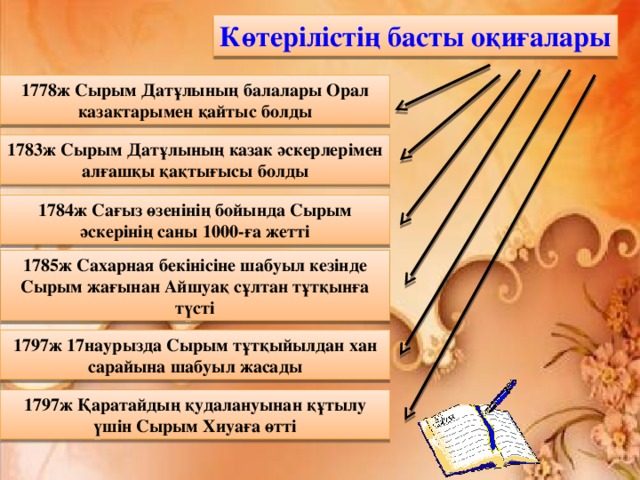 Көтерілістің басты оқиғалары

1778ж Сырым Датұлының балалары Орал казактарымен қайтыс болды

1783ж Сырым Датұлының казак әскерлерімен алғашқы қақтығысы болды

1784ж Сағыз өзенінің бойында Сырым әскерінің саны 1000-ға жетті

1785ж Сахарная бекінісіне шабуыл кезінде Сырым жағынан Айшуақ сұлтан тұтқынға түсті

1797ж 17наурызда Сырым тұтқыйылдан хан сарайына шабуыл жасады

1797ж Қаратайдың қудалануынан құтылу үшін Сырым Хиуаға өтті